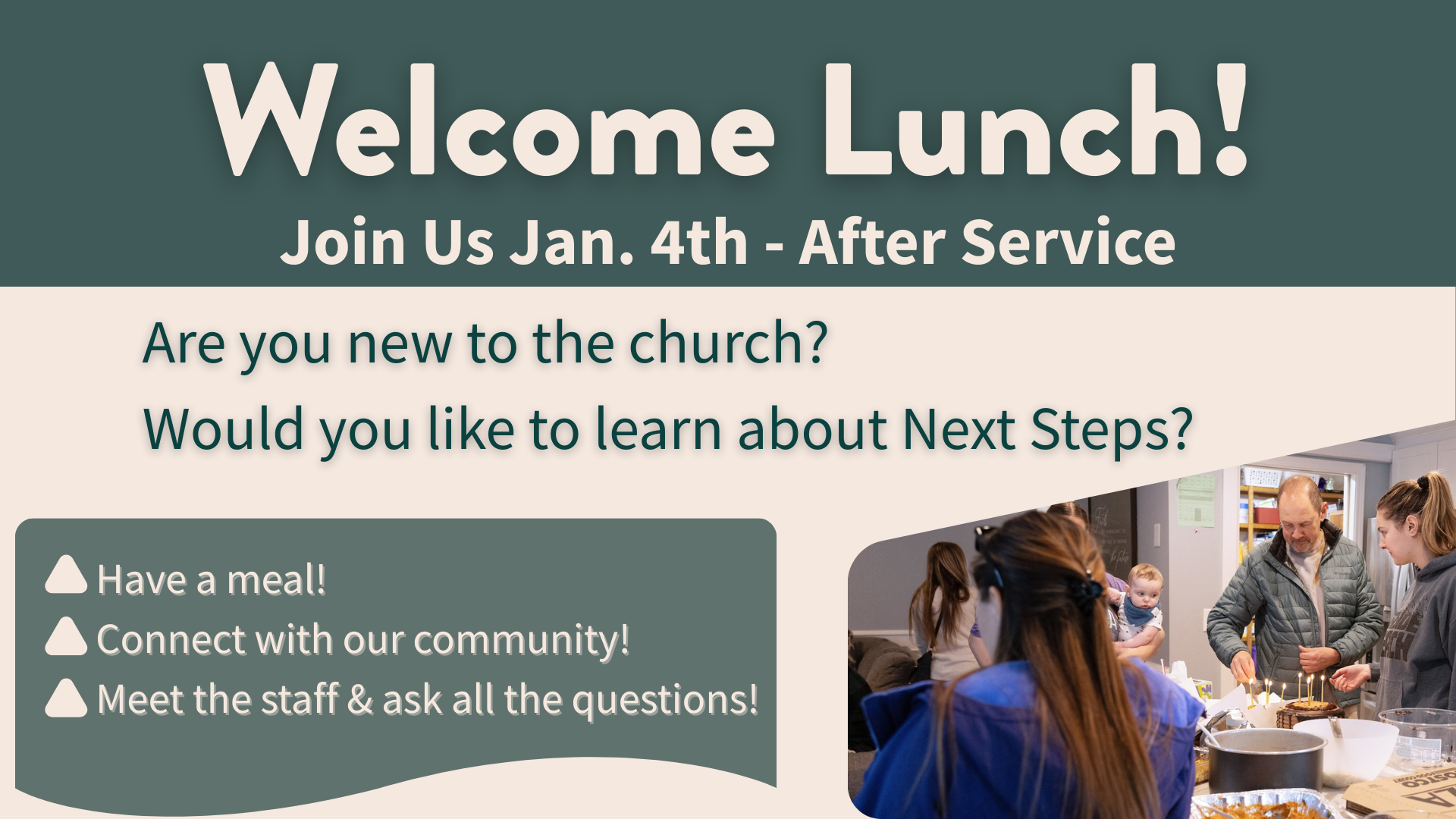 Welcome Lunch!

Join Us Jan. 4th - After Service

Are you new to the church?

Would you like to learn about Next Steps?

Have a meal!
Connect with our community!
Meet the staff & ask all the questions!